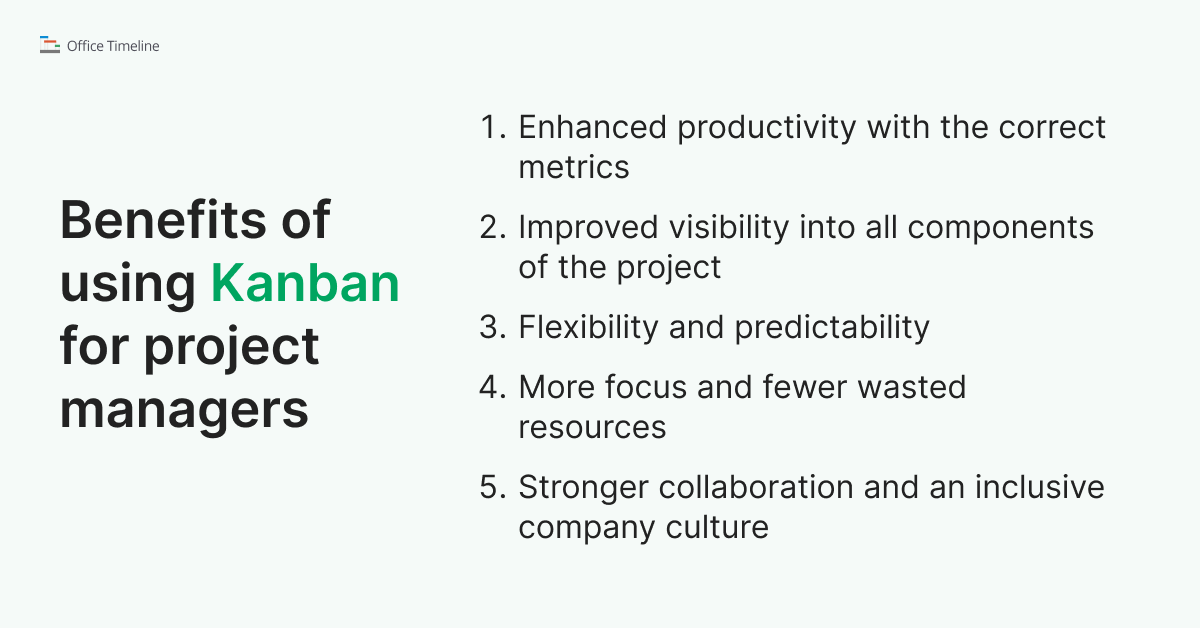 Office Timeline

Benefits of using Kanban for project managers

1. Enhanced productivity with the correct metrics
2. Improved visibility into all components of the project
3. Flexibility and predictability
4. More focus and fewer wasted resources
5. Stronger collaboration and an inclusive company culture